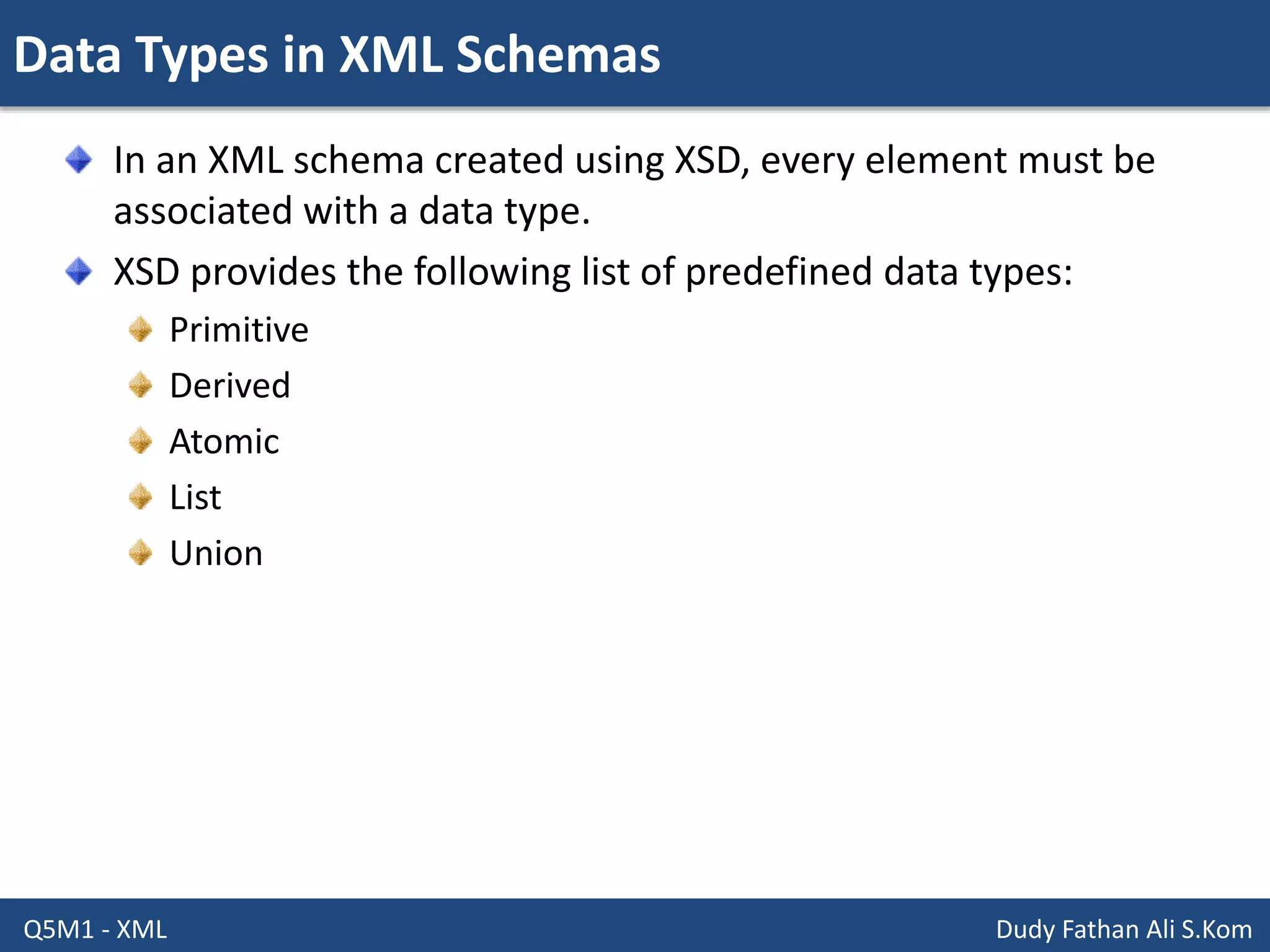 Data Types in XML Schemas

In an XML schema created using XSD, every element must be associated with a data type.

XSD provides the following list of predefined data types:

Primitive

Derived

Atomic

List

Union

Q5M1 - XML

Dudy Fathan Ali S.Kom